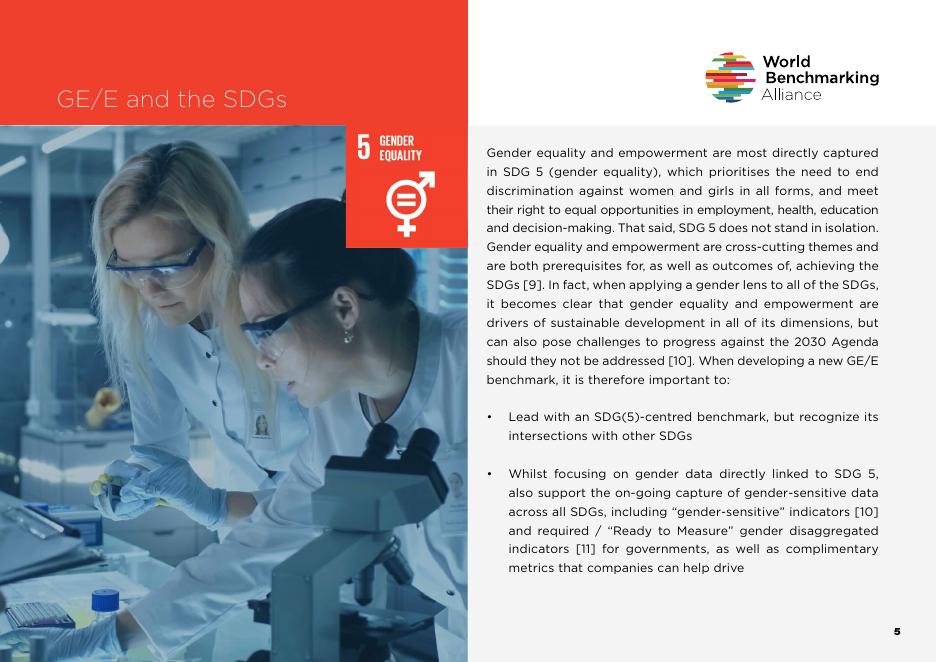 GE/E and the SDGs

World Benchmarking Alliance

5 GENDER EQUALITY

Gender equality and empowerment are most directly captured in SDG 5 (gender equality), which prioritises the need to end discrimination against women and girls in all forms, and meet their right to equal opportunities in employment, health, education and decision-making. That said, SDG 5 does not stand in isolation. Gender equality and empowerment are cross-cutting themes and are both prerequisites for, as well as outcomes of, achieving the SDGs [9]. In fact, when applying a gender lens to all of the SDGs, it becomes clear that gender equality and empowerment are drivers of sustainable development in all of its dimensions, but can also pose challenges to progress against the 2030 Agenda should they not be addressed [10]. When developing a new GE/E benchmark, it is therefore important to:

• Lead with an SDG(5)-centred benchmark, but recognize its intersections with other SDGs

• Whilst focusing on gender data directly linked to SDG 5, also support the on-going capture of gender-sensitive data across all SDGs, including “gender-sensitive” indicators [10] and required / “Ready to Measure” gender disaggregated indicators [11] for governments, as well as complimentary metrics that companies can help drive

5